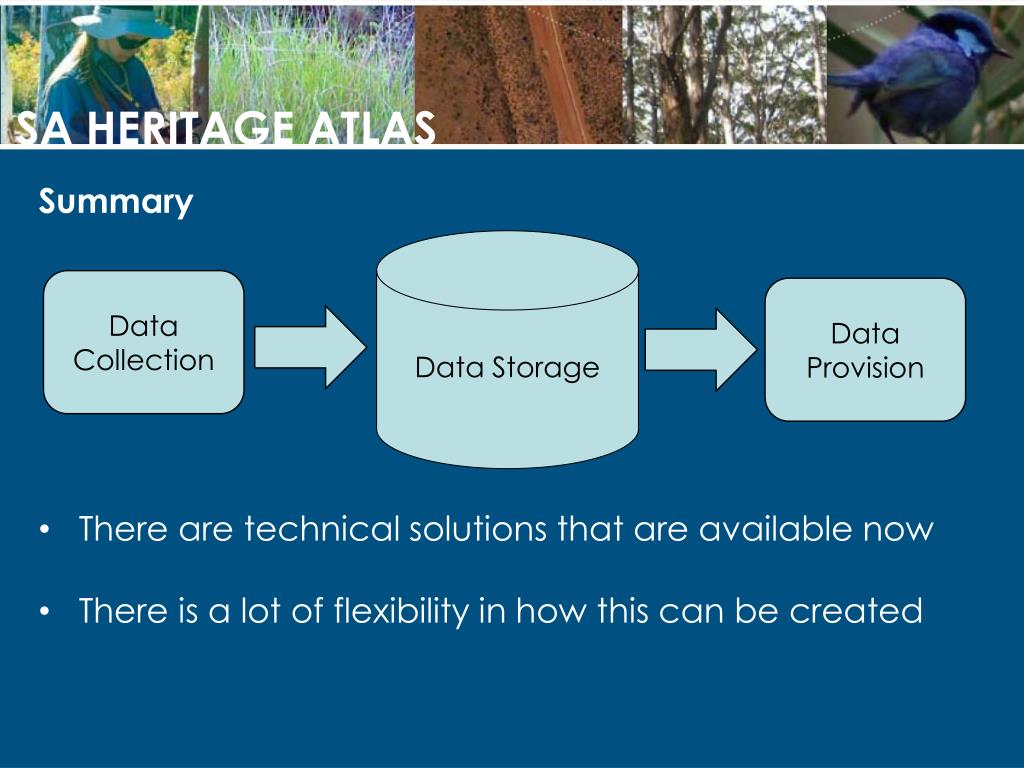 SA HERITAGE ATLAS

Summary

Data Collection

Data Storage

Data Provision

• There are technical solutions that are available now

• There is a lot of flexibility in how this can be created